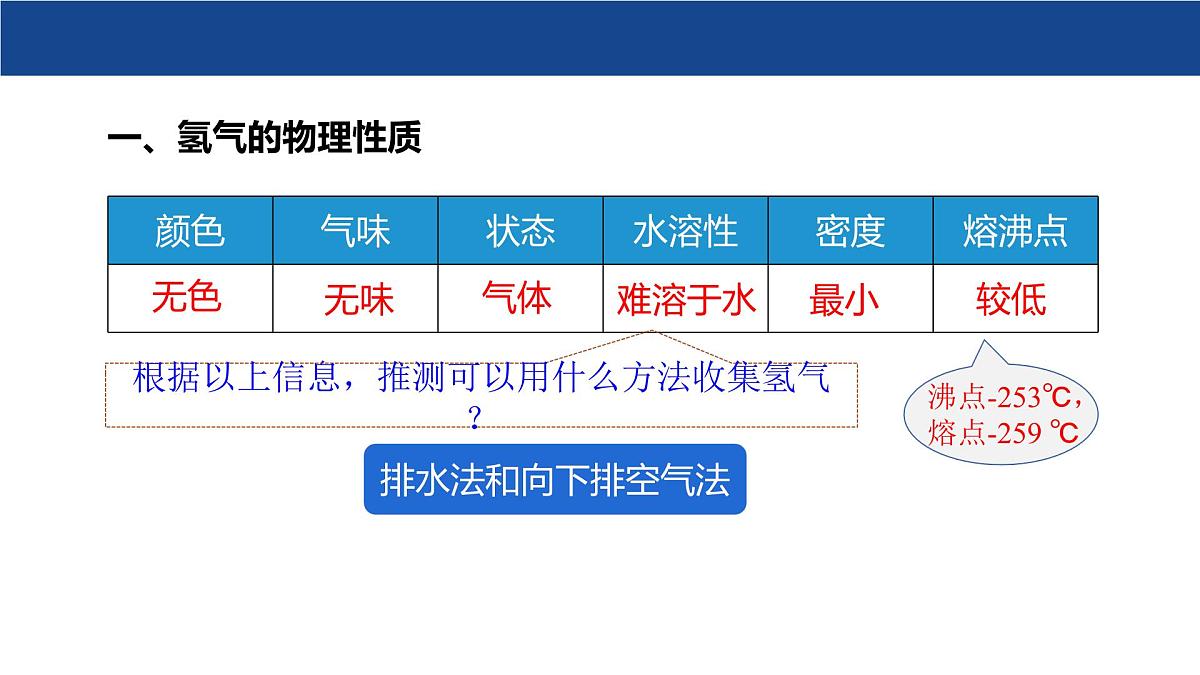 一、氢气的物理性质

| 颜色 | 气味 | 状态 | 水溶性 | 密度 | 熔沸点 |
|---|---|---|---|---|---|
| 无色 | 无味 | 气体 | 难溶于水 | 最小 | 较低 |

根据以上信息，推测可以用什么方法收集氢气？

沸点-253℃，熔点-259 ℃

排水法和向下排空气法